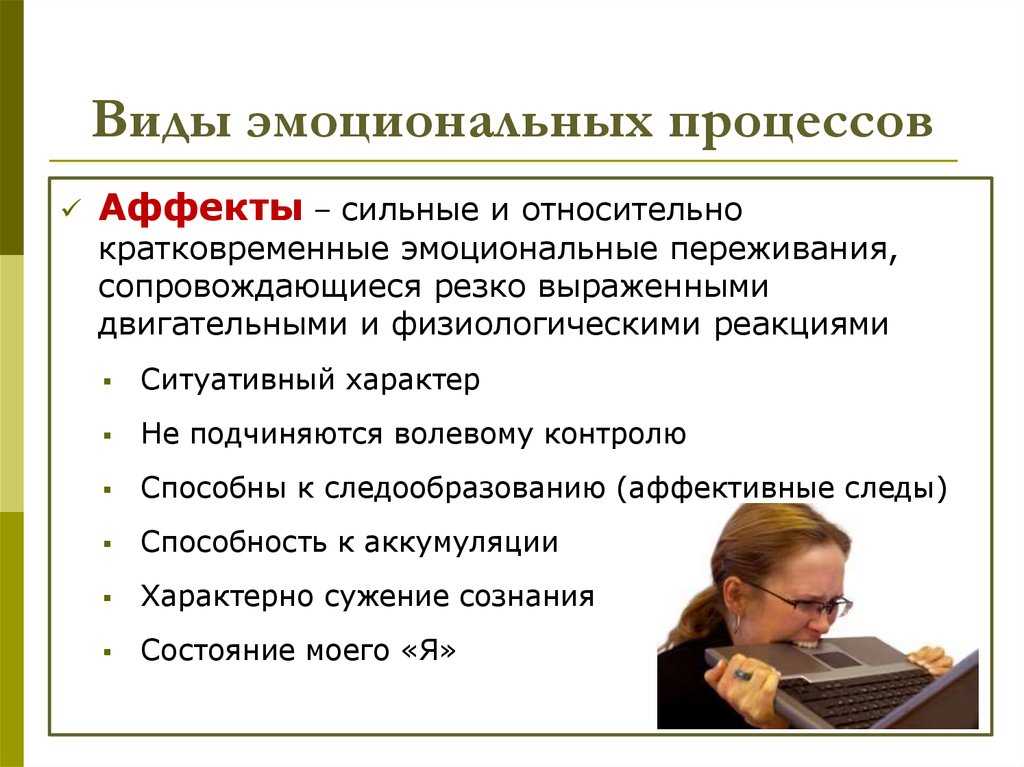 Виды эмоциональных процессов

✓ Аффекты – сильные и относительно кратковременные эмоциональные переживания, сопровождающиеся резко выраженными двигательными и физиологическими реакциями

▪ Ситуативный характер
▪ Не подчиняются волевому контролю
▪ Способны к следообразованию (аффективные следы)
▪ Способность к аккумуляции
▪ Характерно сужение сознания
▪ Состояние моего «Я»